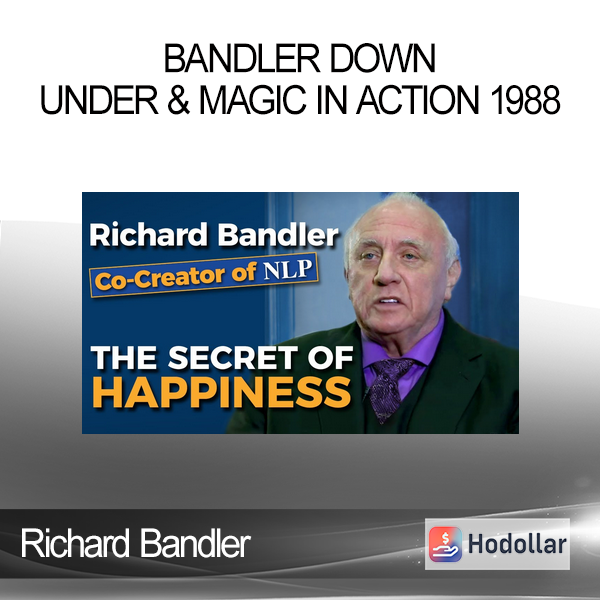 BANDLER DOWN UNDER & MAGIC IN ACTION 1988

Richard Bandler

Co-Creator of NLP

THE SECRET OF HAPPINESS

Richard Bandler

Hodollar